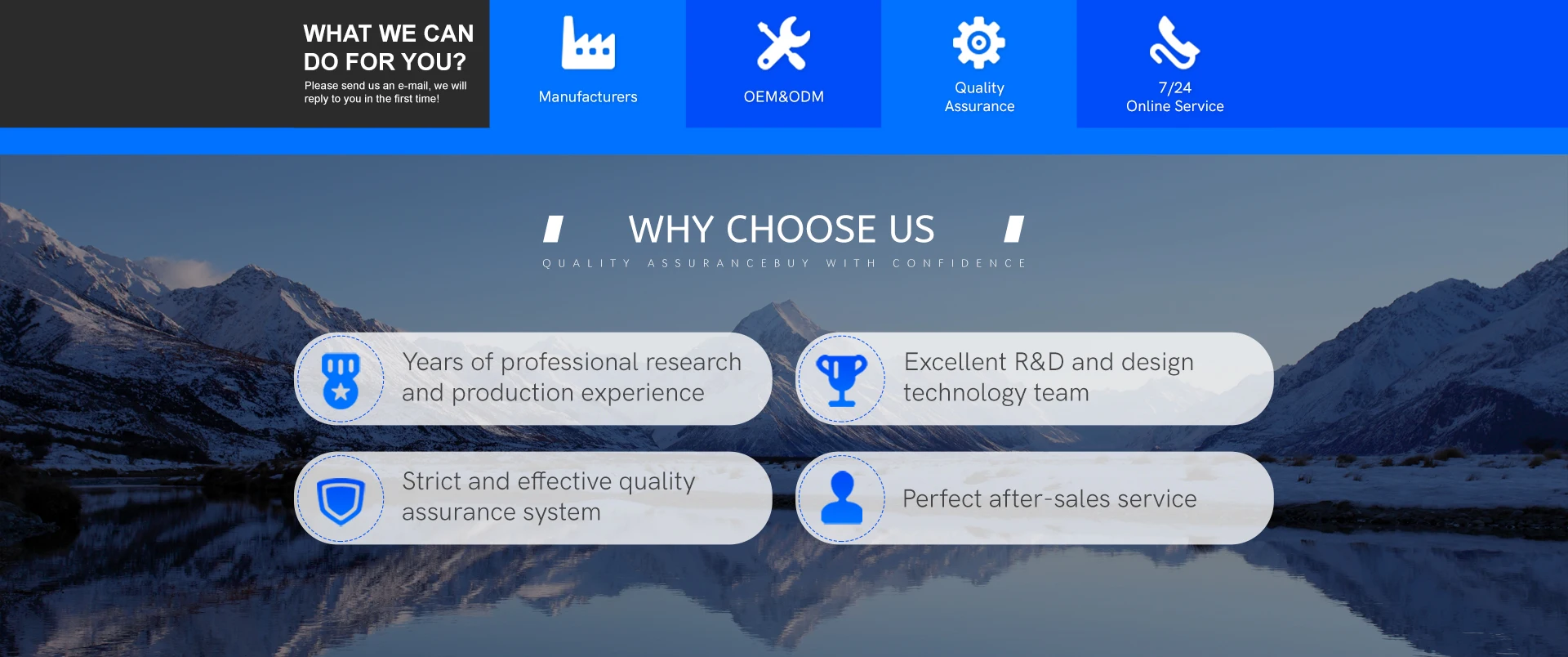 WHAT WE CAN DO FOR YOU?

Please send us an e-mail, we will reply to you in the first time!

Manufacturers

OEM&ODM

Quality Assurance

7/24 Online Service

WHY CHOOSE US

QUALITY ASSURANCEBUY WITH CONFIDENCE

Years of professional research and production experience

Excellent R&D and design technology team

Strict and effective quality assurance system

Perfect after-sales service